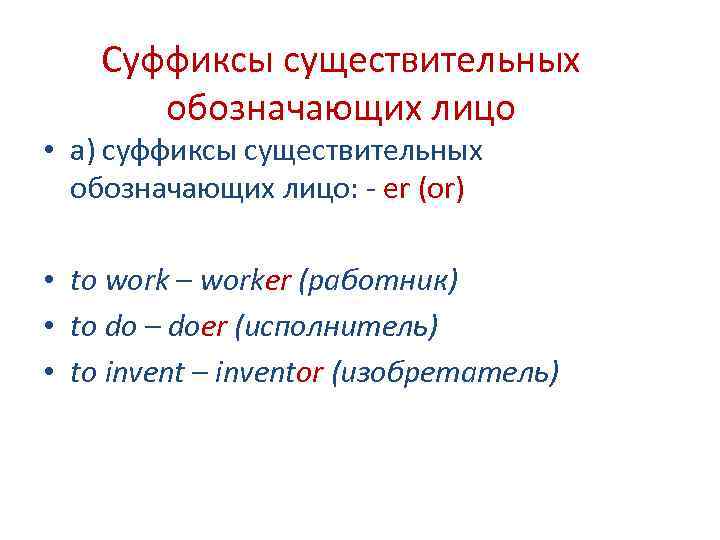 Суффиксы существительных обозначающих лицо

• а) суффиксы существительных обозначающих лицо: - er (or)

• to work – worker (работник)
• to do – doer (исполнитель)
• to invent – inventor (изобретатель)